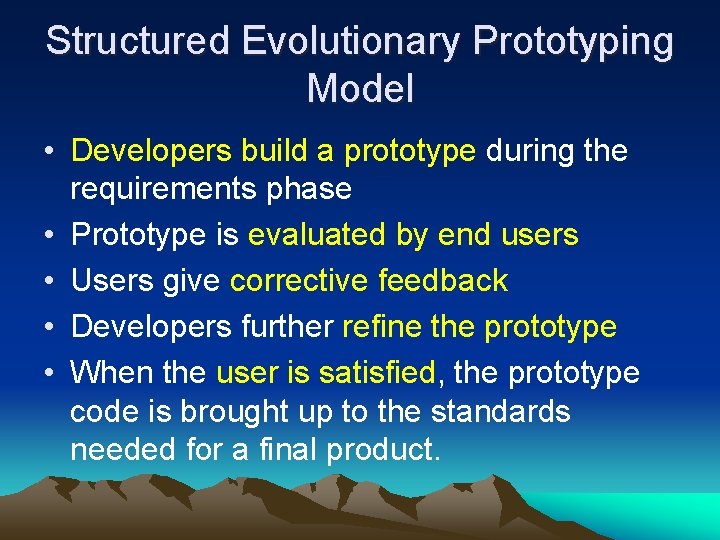 Structured Evolutionary Prototyping Model

• Developers build a prototype during the requirements phase
• Prototype is evaluated by end users
• Users give corrective feedback
• Developers further refine the prototype
• When the user is satisfied, the prototype code is brought up to the standards needed for a final product.